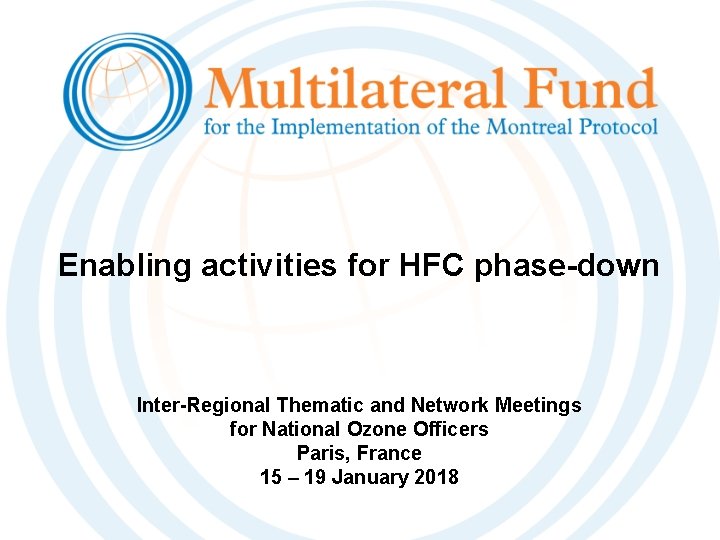 Multilateral Fund
for the Implementation of the Montreal Protocol

Enabling activities for HFC phase-down

Inter-Regional Thematic and Network Meetings
for National Ozone Officers
Paris, France
15 – 19 January 2018